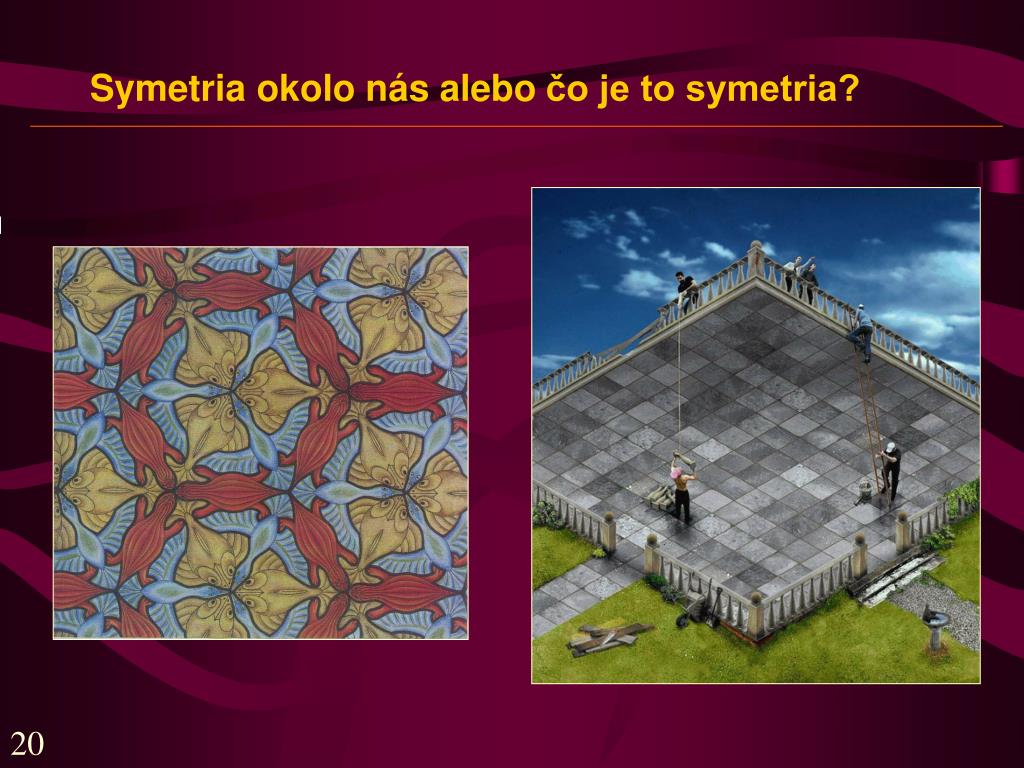 Symetria okolo nás alebo čo je to symetria?

20